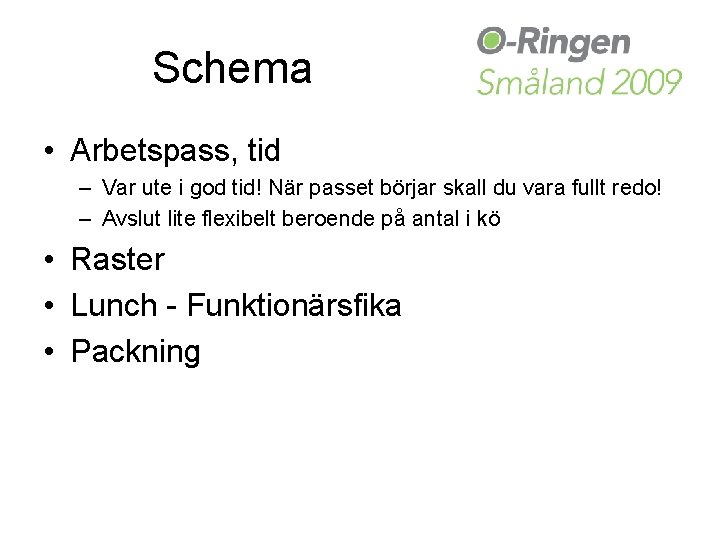 Schema

O-Ringen
Småland 2009

• Arbetspass, tid
– Var ute i god tid! När passet börjar skall du vara fullt redo!
– Avslut lite flexibelt beroende på antal i kö
• Raster
• Lunch - Funktionärsfika
• Packning